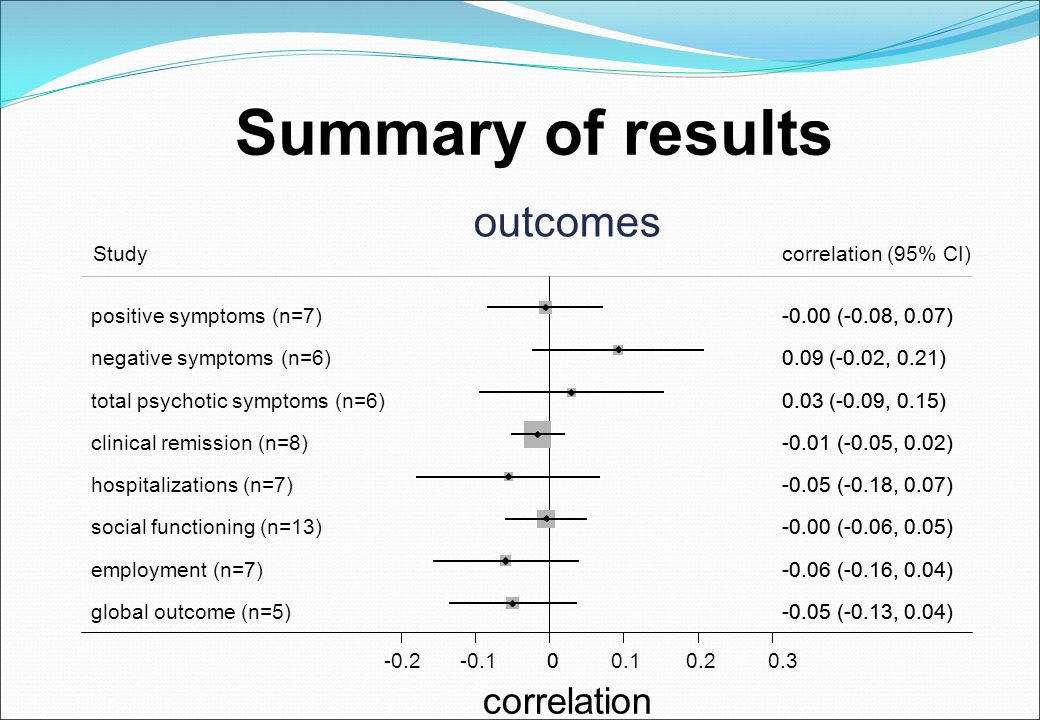 Summary of results

outcomes

| Study | correlation (95% CI) |
|---|---|
| positive symptoms (n=7) | -0.00 (-0.08, 0.07) |
| negative symptoms (n=6) | 0.09 (-0.02, 0.21) |
| total psychotic symptoms (n=6) | 0.03 (-0.09, 0.15) |
| clinical remission (n=8) | -0.01 (-0.05, 0.02) |
| hospitalizations (n=7) | -0.05 (-0.18, 0.07) |
| social functioning (n=13) | -0.00 (-0.06, 0.05) |
| employment (n=7) | -0.06 (-0.16, 0.04) |
| global outcome (n=5) | -0.05 (-0.13, 0.04) |

-0.2 -0.1 0 0.1 0.2 0.3

correlation